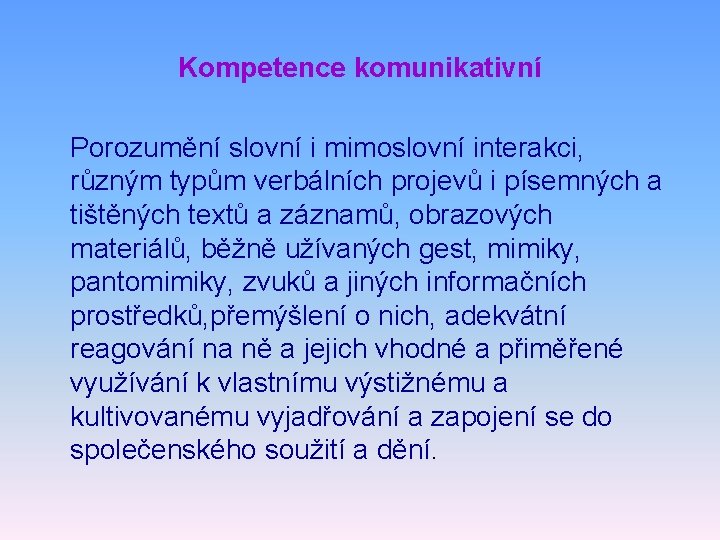 Kompetence komunikativní

Porozumění slovní i mimoslovní interakci, různým typům verbálních projevů i písemných a tištěných textů a záznamů, obrazových materiálů, běžně užívaných gest, mimiky, pantomimiky, zvuků a jiných informačních prostředků,přemýšlení o nich, adekvátní reagování na ně a jejich vhodné a přiměřené využívání k vlastnímu výstižnému a kultivovanému vyjadřování a zapojení se do společenského soužití a dění.